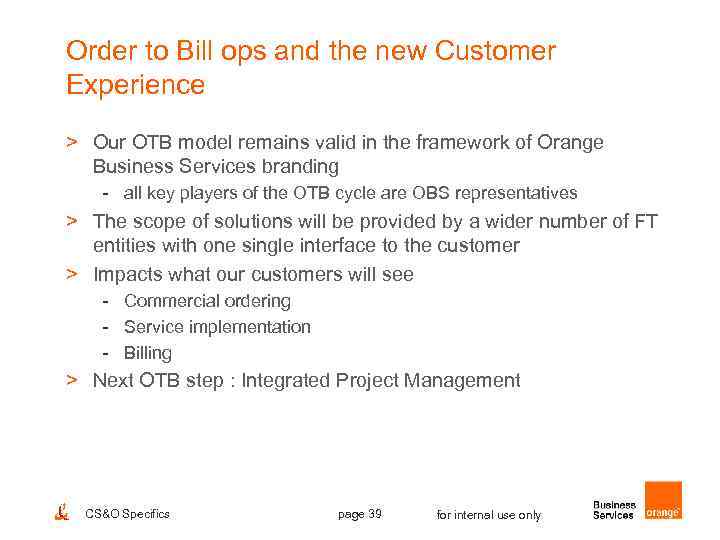 Order to Bill ops and the new Customer Experience

> Our OTB model remains valid in the framework of Orange Business Services branding
- all key players of the OTB cycle are OBS representatives

> The scope of solutions will be provided by a wider number of FT entities with one single interface to the customer

> Impacts what our customers will see
- Commercial ordering
- Service implementation
- Billing

> Next OTB step : Integrated Project Management

CS&O Specifics

page 39

for internal use only

Business Services

orange